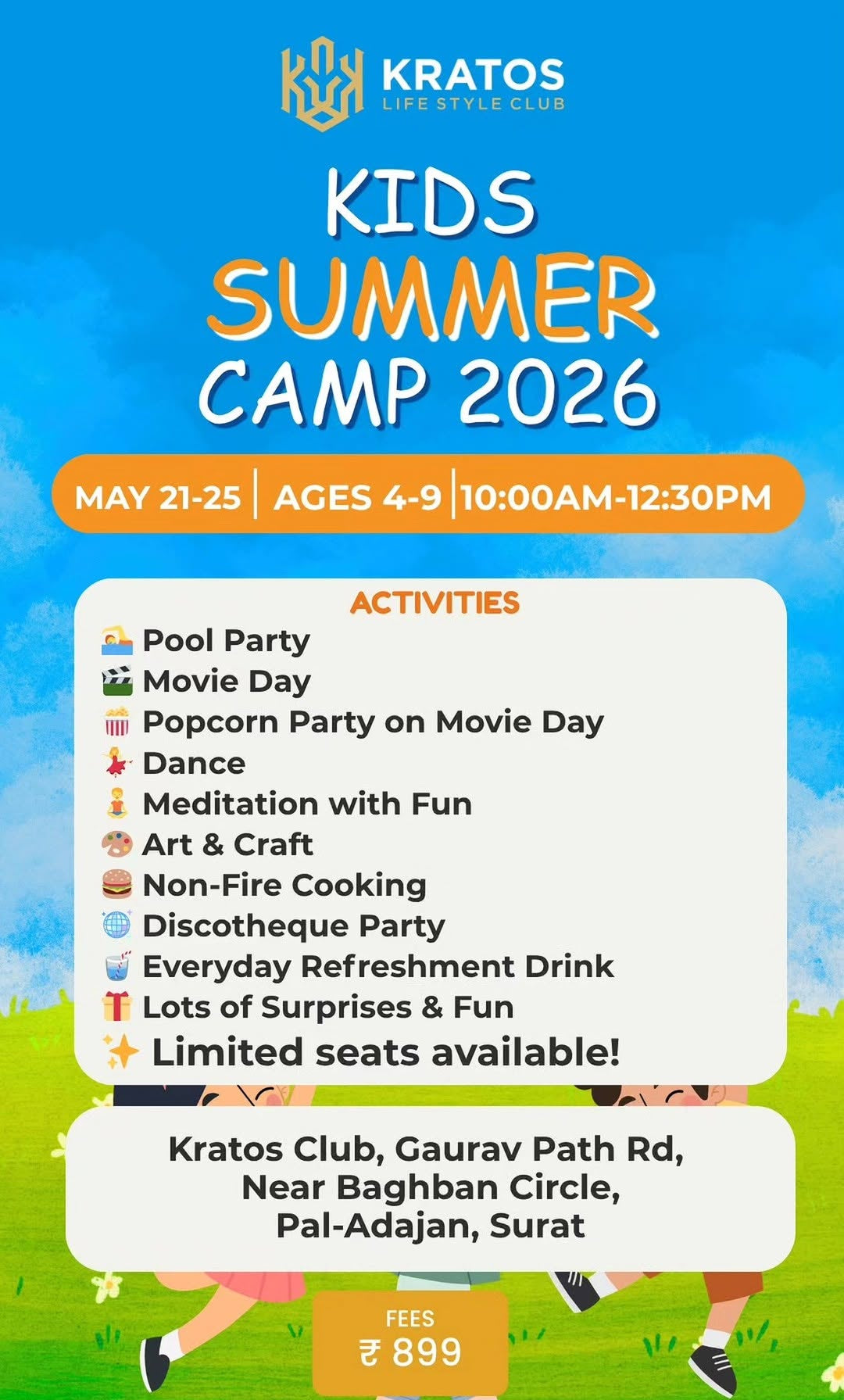 KRATOS
LIFE STYLE CLUB

KIDS
SUMMER
CAMP 2026

MAY 21-25 | AGES 4-9 | 10:00AM-12:30PM

ACTIVITIES
🏊 Pool Party
🎬 Movie Day
🍿 Popcorn Party on Movie Day
💃 Dance
🧘 Meditation with Fun
🎨 Art & Craft
🍔 Non-Fire Cooking
🪩 Discotheque Party
🥤 Everyday Refreshment Drink
🎁 Lots of Surprises & Fun
✨ Limited seats available!

Kratos Club, Gaurav Path Rd, Near Baghban Circle, Pal-Adajan, Surat

FEES
₹ 899